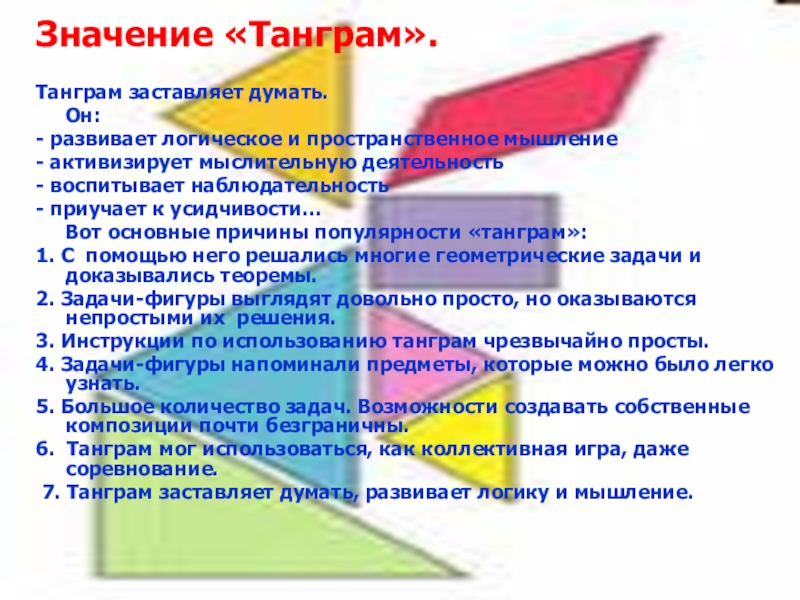 Значение «Танграм».

Танграм заставляет думать.
Он:
- развивает логическое и пространственное мышление
- активизирует мыслительную деятельность
- воспитывает наблюдательность
- приучает к усидчивости…
Вот основные причины популярности «танграм»:
1. С помощью него решались многие геометрические задачи и доказывались теоремы.
2. Задачи-фигуры выглядят довольно просто, но оказываются непростыми их решения.
3. Инструкции по использованию танграм чрезвычайно просты.
4. Задачи-фигуры напоминали предметы, которые можно было легко узнать.
5. Большое количество задач. Возможности создавать собственные композиции почти безграничны.
6. Танграм мог использоваться, как коллективная игра, даже соревнование.
7. Танграм заставляет думать, развивает логику и мышление.